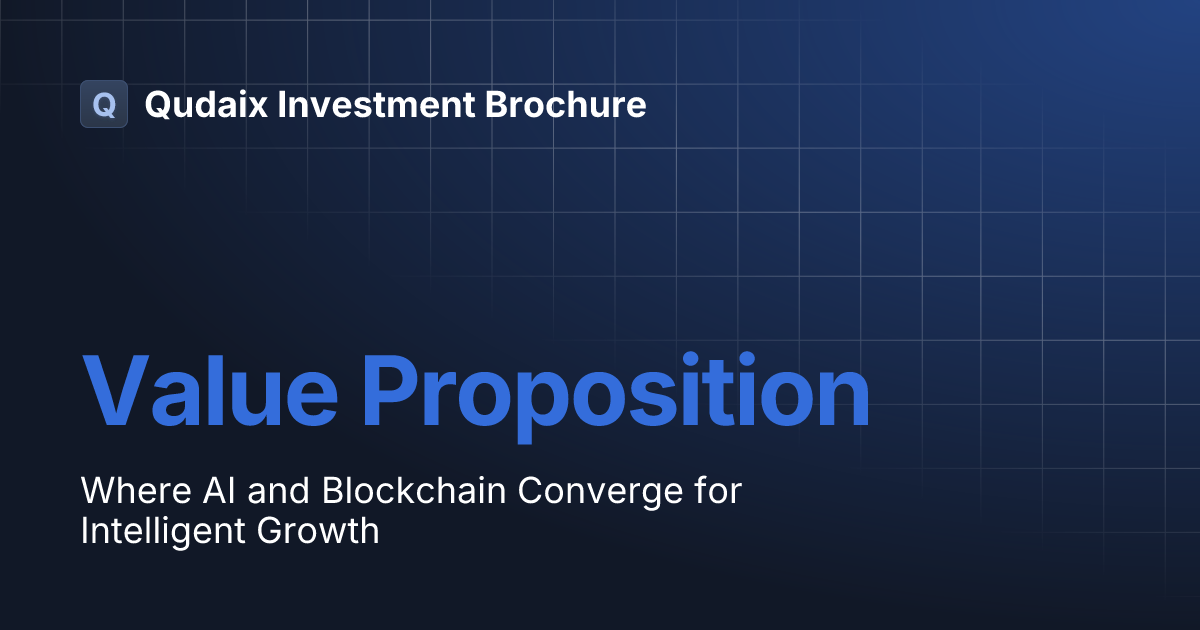 Q Qudaix Investment Brochure

Value Proposition

Where AI and Blockchain Converge for Intelligent Growth